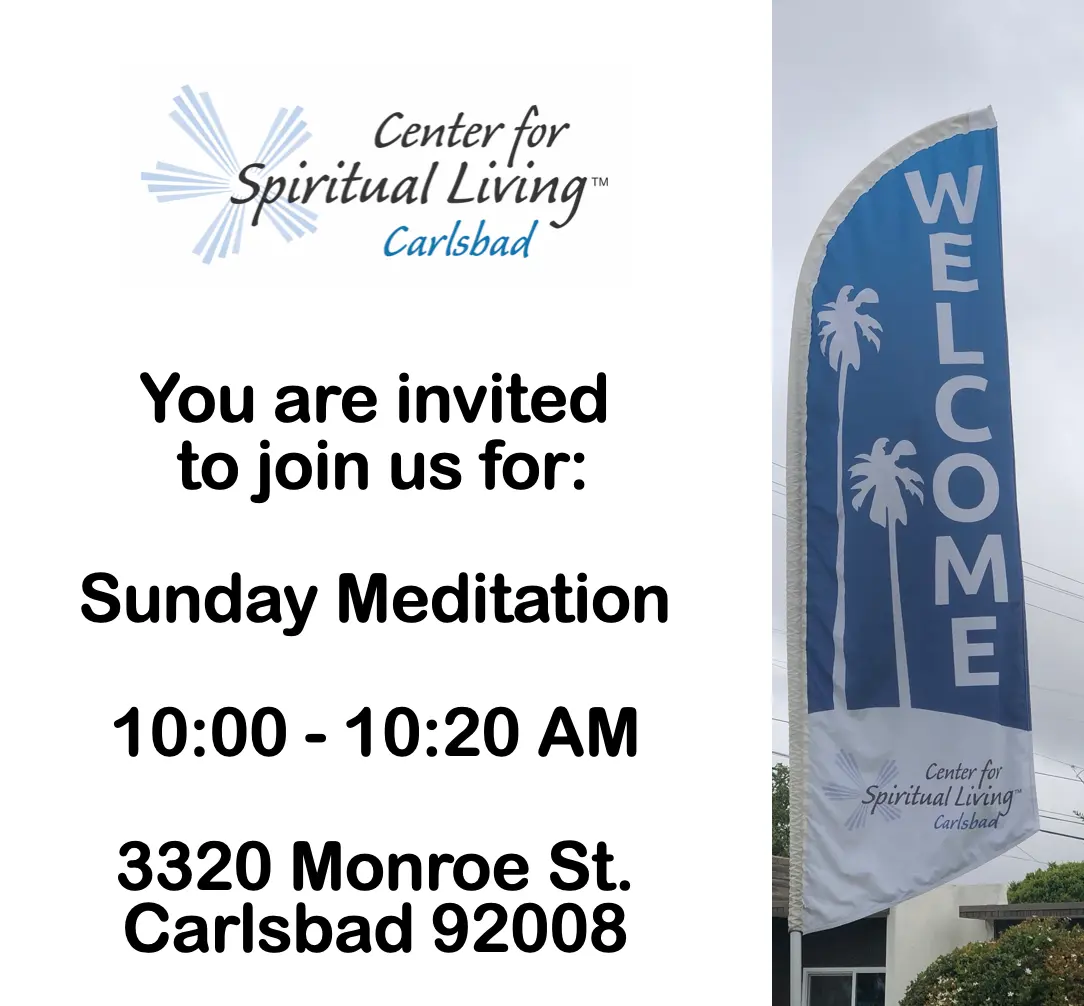 Center for Spiritual Living™ Carlsbad

You are invited to join us for:

Sunday Meditation

10:00 - 10:20 AM

3320 Monroe St. Carlsbad 92008

WELCOME

Center for Spiritual Living™ Carlsbad